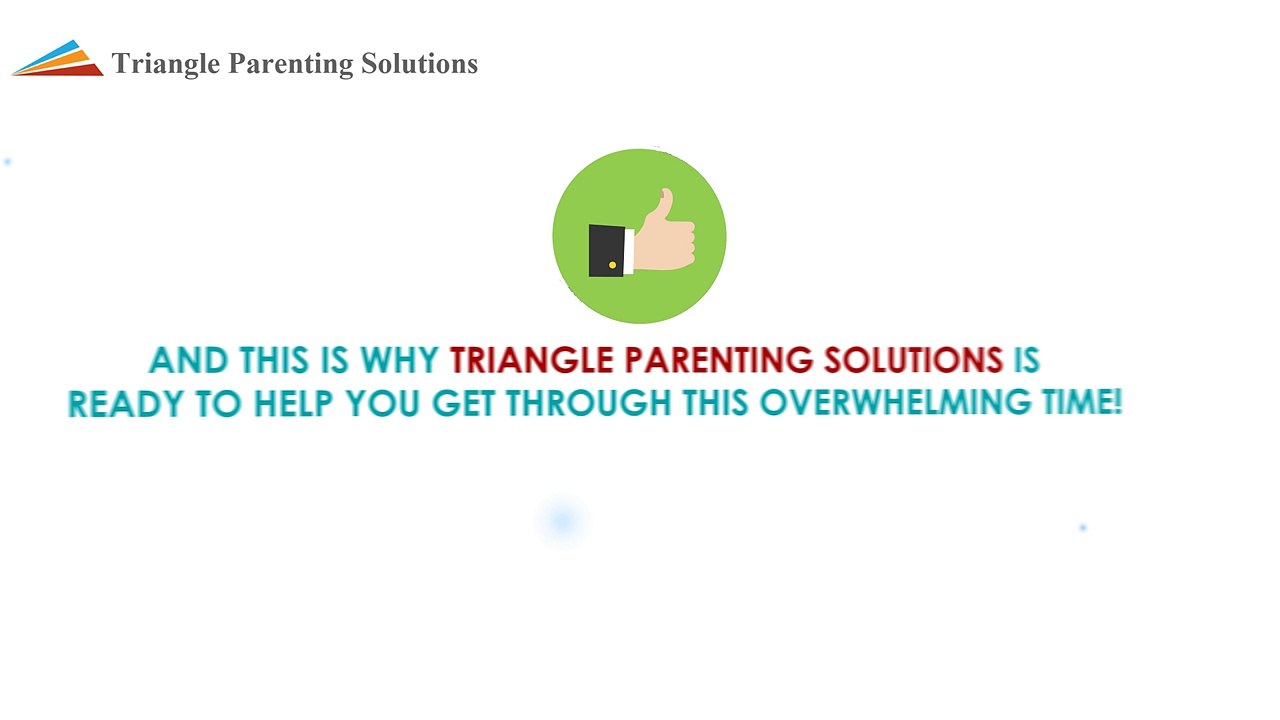 Triangle Parenting Solutions

AND THIS IS WHY TRIANGLE PARENTING SOLUTIONS IS READY TO HELP YOU GET THROUGH THIS OVERWHELMING TIME!